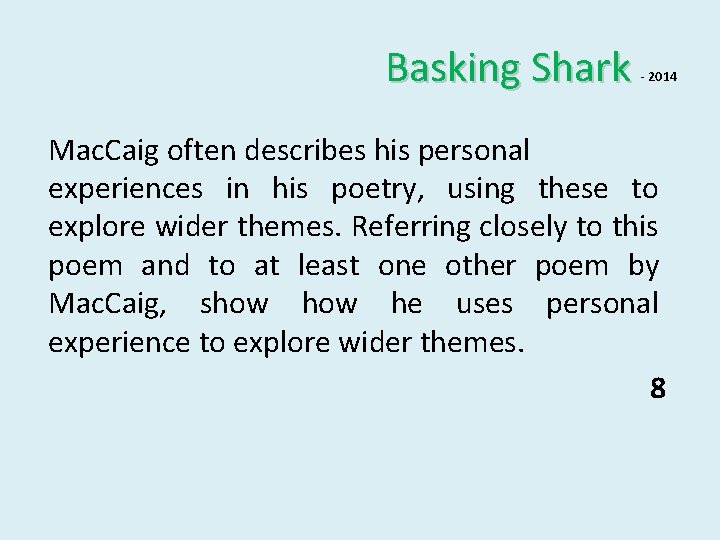 Basking Shark - 2014

MacCaig often describes his personal experiences in his poetry, using these to explore wider themes. Referring closely to this poem and to at least one other poem by MacCaig, show how he uses personal experience to explore wider themes.

8